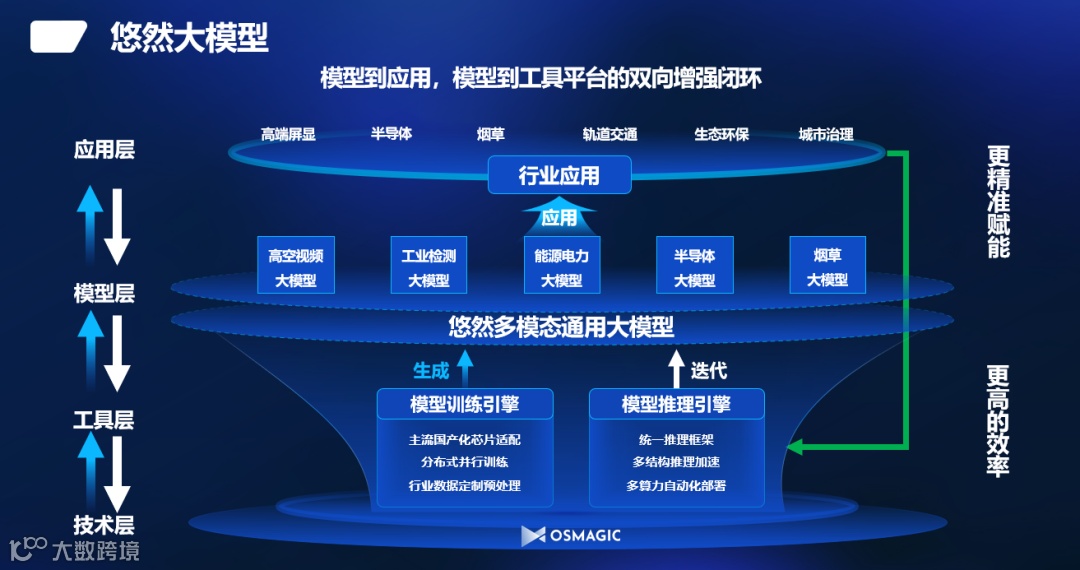 悠然大模型

模型到应用，模型到工具平台的双向增强闭环

应用层

模型层

工具层

技术层

高端屏显 半导体 烟草 轨道交通 生态环保 城市治理

行业应用

应用

高空视频大模型

工业检测大模型

能源电力大模型

半导体大模型

烟草大模型

悠然多模态通用大模型

生成

迭代

模型训练引擎

主流国产化芯片适配
分布式并行训练
行业数据定制预处理

模型推理引擎

统一推理框架
多结构推理加速
多算力自动化部署

更精准赋能

更高的效率

OSMAGIC

大数跨境